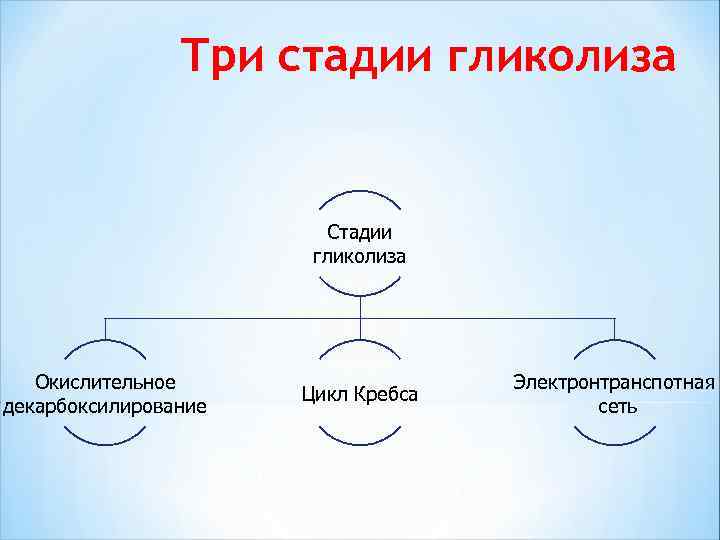 Три стадии гликолиза

Стадии гликолиза

Окислительное декарбоксилирование

Цикл Кребса

Электронтранспотная сеть